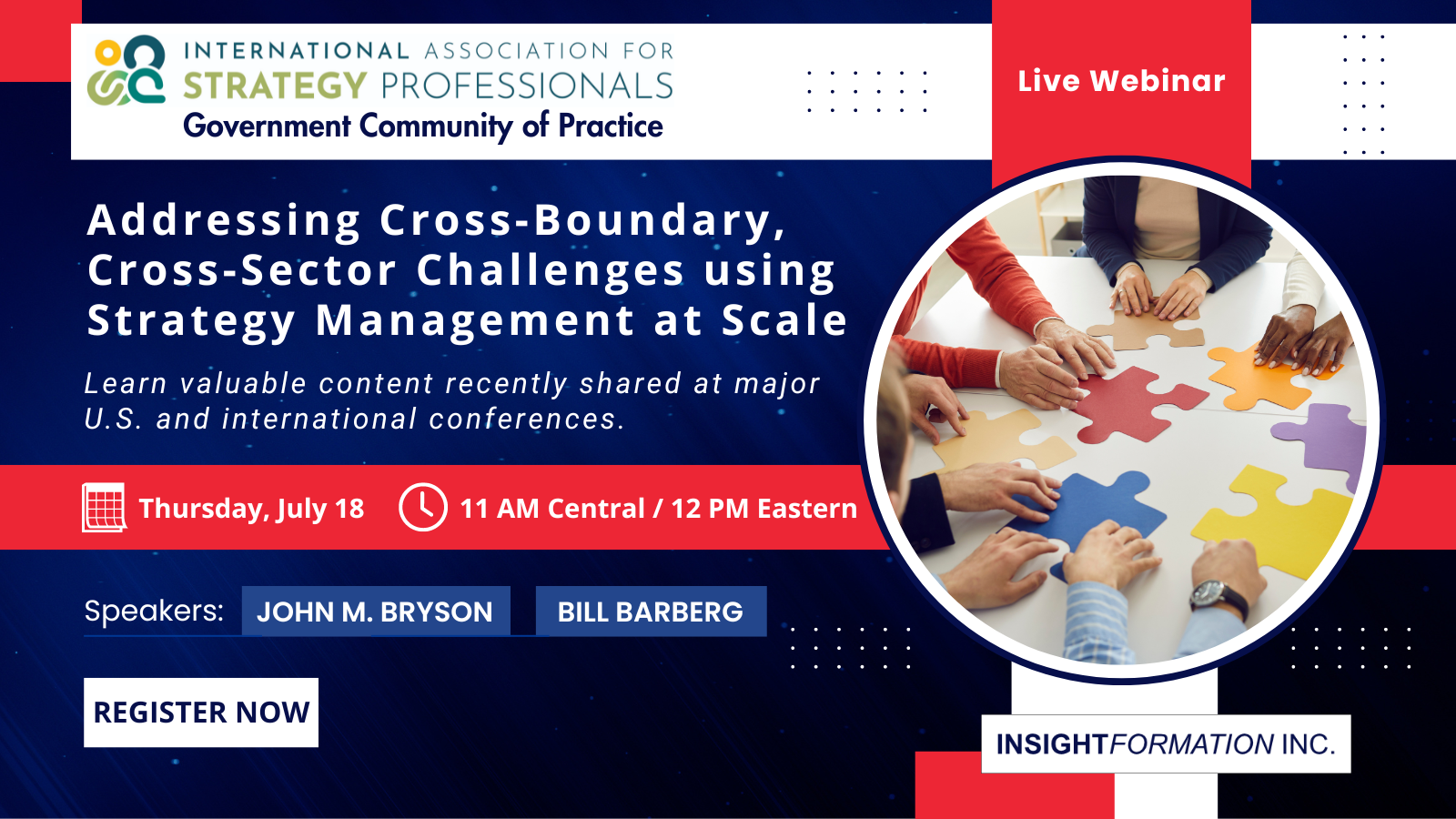 INTERNATIONAL ASSOCIATION FOR STRATEGY PROFESSIONALS
Government Community of Practice

Live Webinar

Addressing Cross-Boundary, Cross-Sector Challenges using Strategy Management at Scale

Learn valuable content recently shared at major U.S. and international conferences.

Thursday, July 18

11 AM Central / 12 PM Eastern

Speakers: JOHN M. BRYSON BILL BARBERG

REGISTER NOW

INSIGHTFORMATION INC.